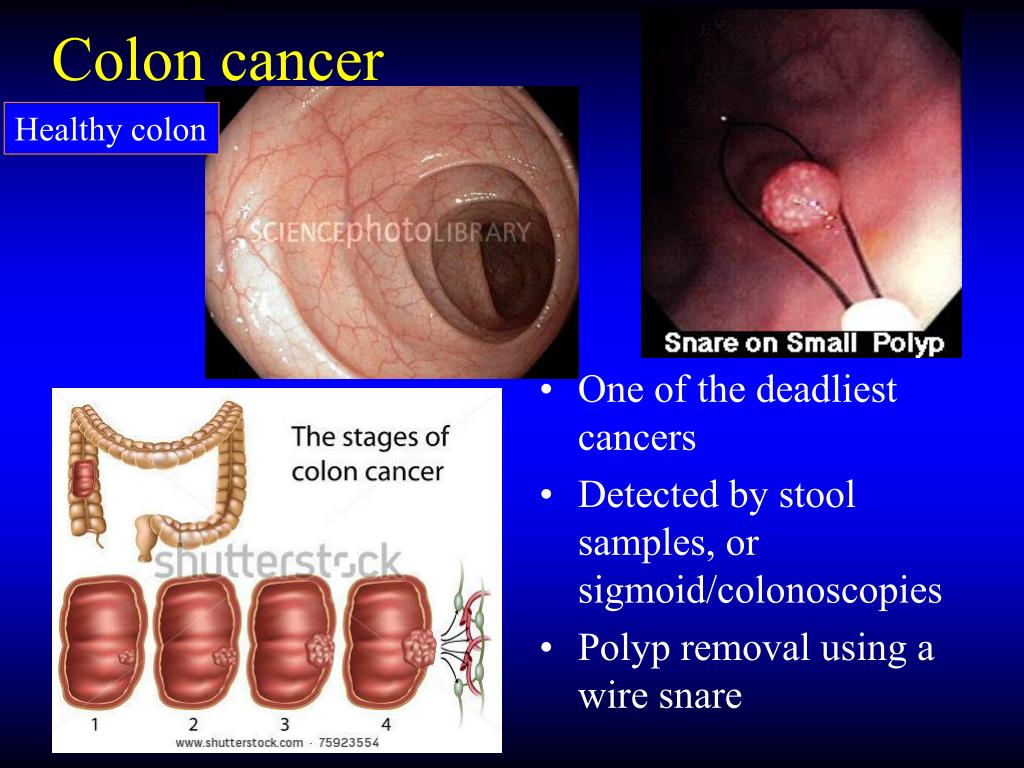 Colon cancer

Healthy colon

SCIENCEphotoLIBRARY

Snare on Small Polyp

The stages of colon cancer

shutterstock

1 2 3 4

www.shutterstock.com · 75923554

• One of the deadliest cancers
• Detected by stool samples, or sigmoid/colonoscopies
• Polyp removal using a wire snare